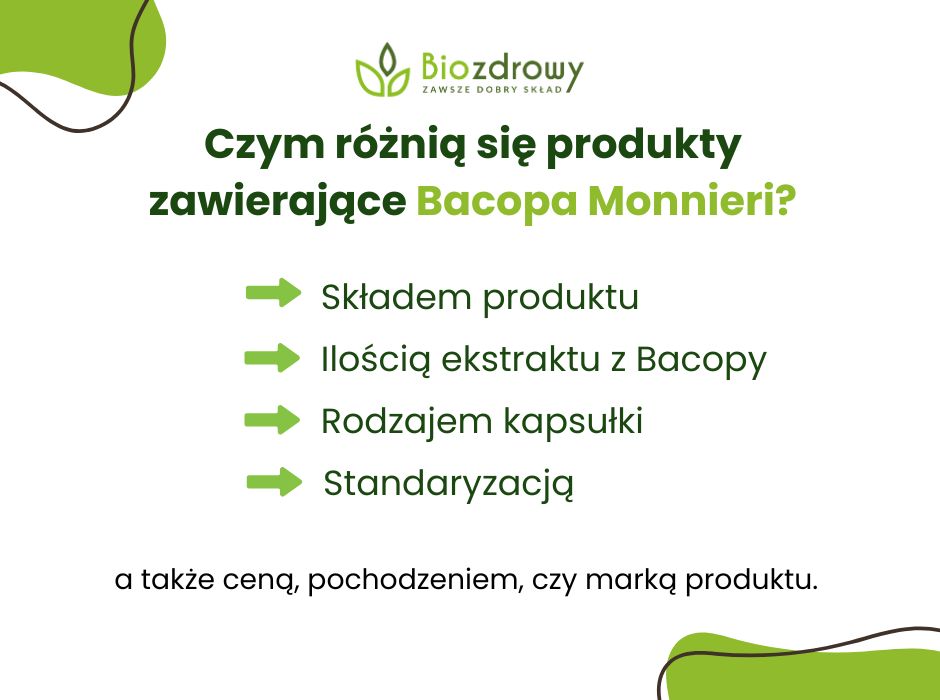 Biozdrowy
ZAWSZE DOBRY SKŁAD

Czym różnią się produkty zawierające Bacopa Monnieri?

Składem produktu

Ilością ekstraktu z Bacopy

Rodzajem kapsułki

Standaryzacją

a także ceną, pochodzeniem, czy marką produktu.